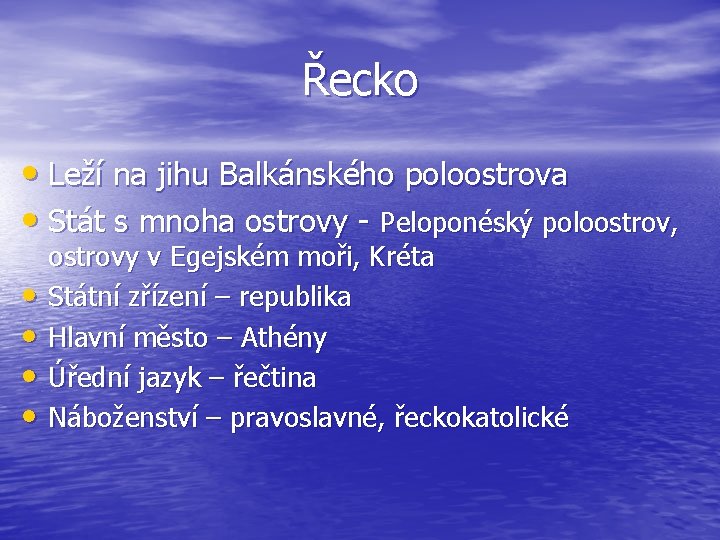 Řecko

• Leží na jihu Balkánského poloostrova
• Stát s mnoha ostrovy - Peloponéský poloostrov, ostrovy v Egejském moři, Kréta
• Státní zřízení – republika
• Hlavní město – Athény
• Úřední jazyk – řečtina
• Náboženství – pravoslavné, řeckokatolické